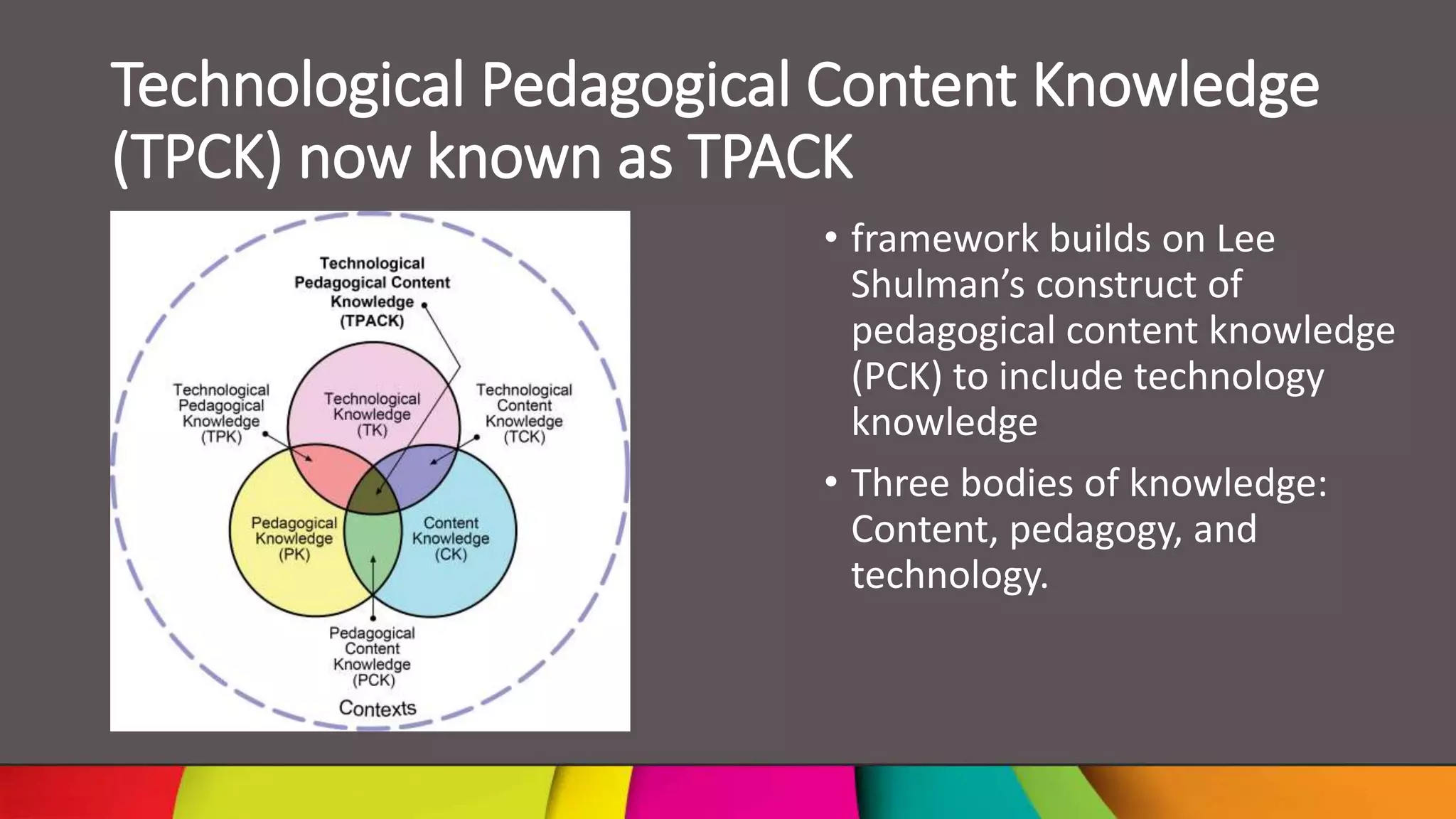 Technological Pedagogical Content Knowledge (TPCK) now known as TPACK

Technological Pedagogical Content Knowledge (TPACK)

Technological Pedagogical Knowledge (TPK)

Technological Knowledge (TK)

Technological Content Knowledge (TCK)

Pedagogical Knowledge (PK)

Content Knowledge (CK)

Pedagogical Content Knowledge (PCK)

Contexts

• framework builds on Lee Shulman's construct of pedagogical content knowledge (PCK) to include technology knowledge

• Three bodies of knowledge: Content, pedagogy, and technology.